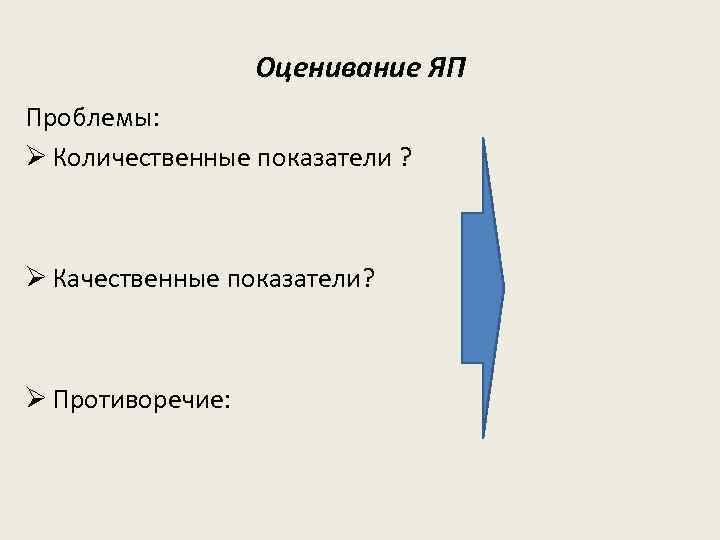 Оценивание ЯП

Проблемы:

➢ Количественные показатели ?

➢ Качественные показатели?

➢ Противоречие: